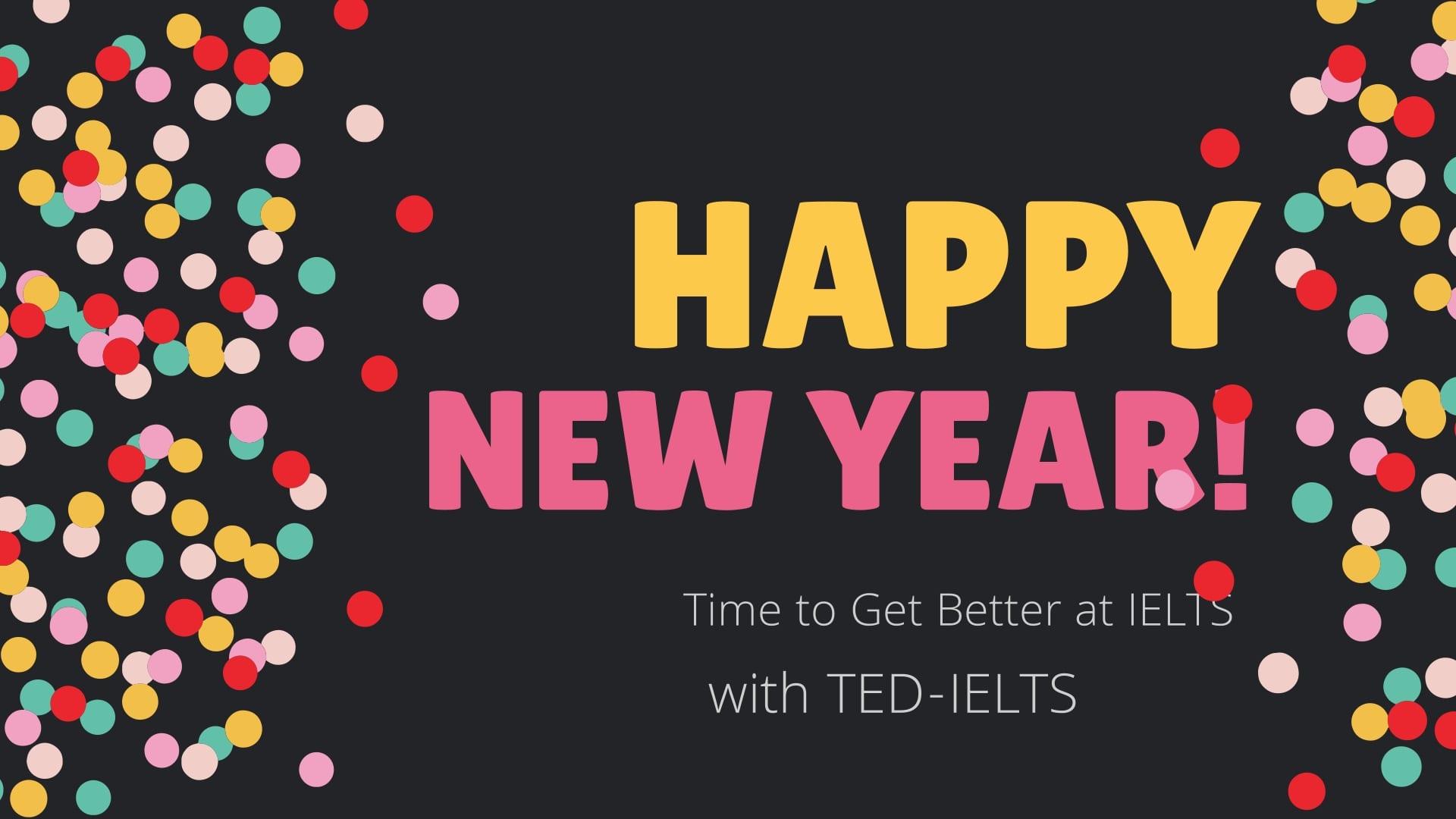 HAPPY
NEW YEAR!

Time to Get Better at IELTS
with TED-IELTS